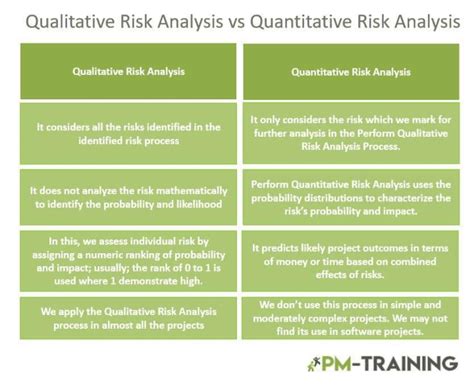 Qualitative Risk Analysis vs Quantitative Risk Analysis

| Qualitative Risk Analysis | Quantitative Risk Analysis |
|---|---|
| It considers all the risks identified in the identified risk process | It only considers the risk which we mark for further analysis in the Perform Qualitative Risk Analysis Process. |
| It does not analyze the risk mathematically to identify the probability and likelihood | Perform Quantitative Risk Analysis uses the probability distributions to characterize the risk's probability and impact. |
| In this, we assess individual risk by assigning a numeric ranking of probability and impact; usually; the rank of 0 to 1 is used where 1 demonstrate high. | It predicts likely project outcomes in terms of money or time based on combined effects of risks. |
| We apply the Qualitative Risk Analysis process in almost all the projects | We don't use this process in simple and moderately complex projects. We may not find its use in software projects. |

PM-TRAINING